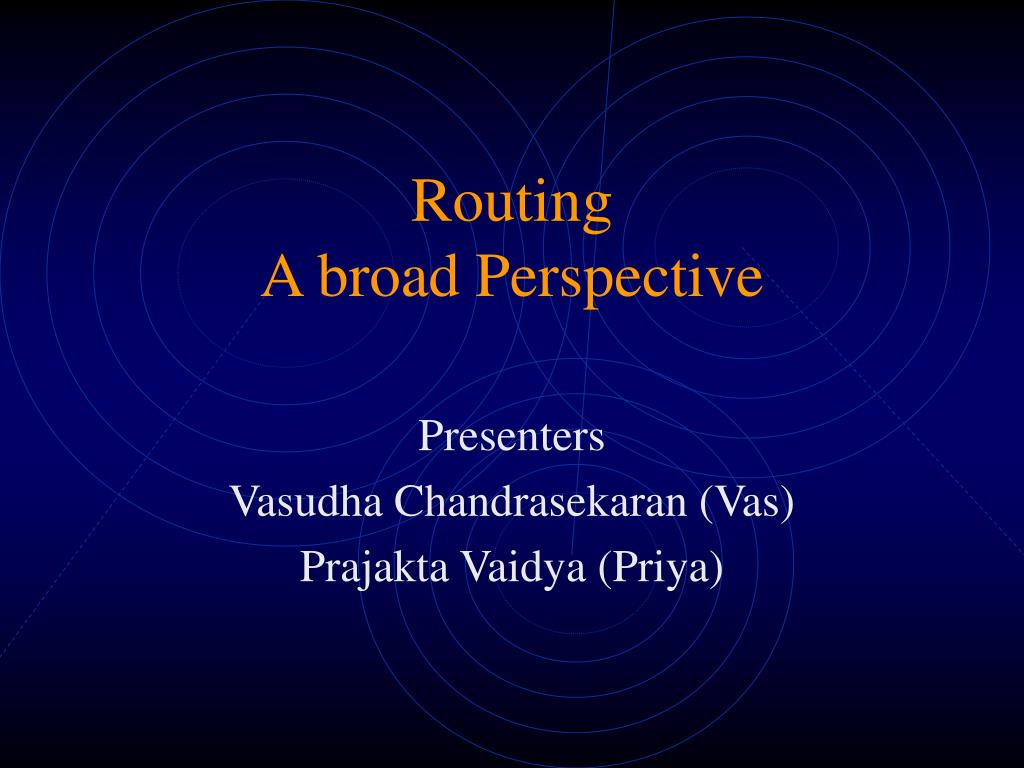 Routing
A broad Perspective

Presenters
Vasudha Chandrasekaran (Vas)
Prajakta Vaidya (Priya)